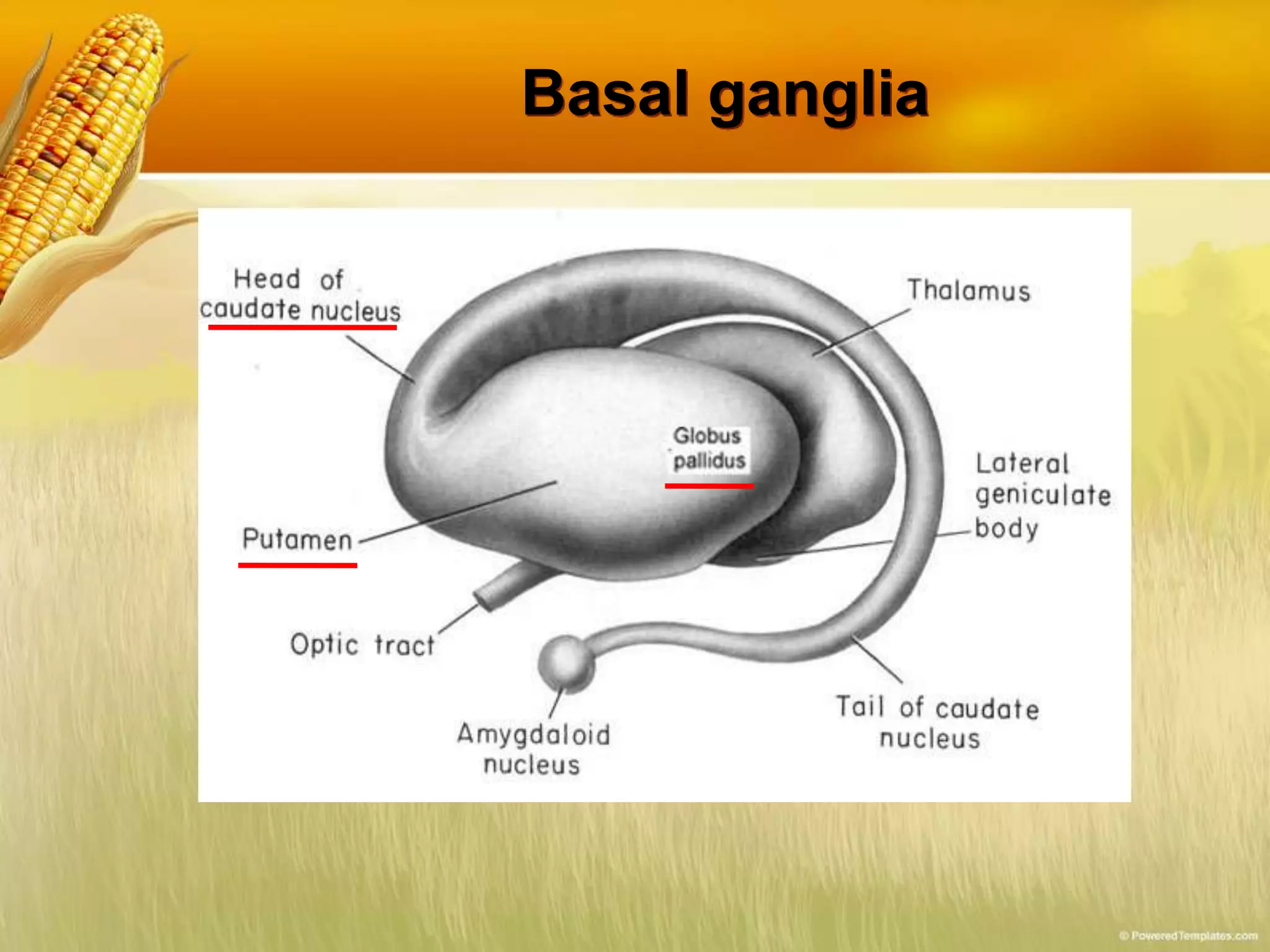 Basal ganglia

Head of caudate nucleus

Thalamus

Globus pallidus

Lateral geniculate body

Putamen

Optic tract

Amygdaloid nucleus

Tail of caudate nucleus

© PoweredTemplates.com